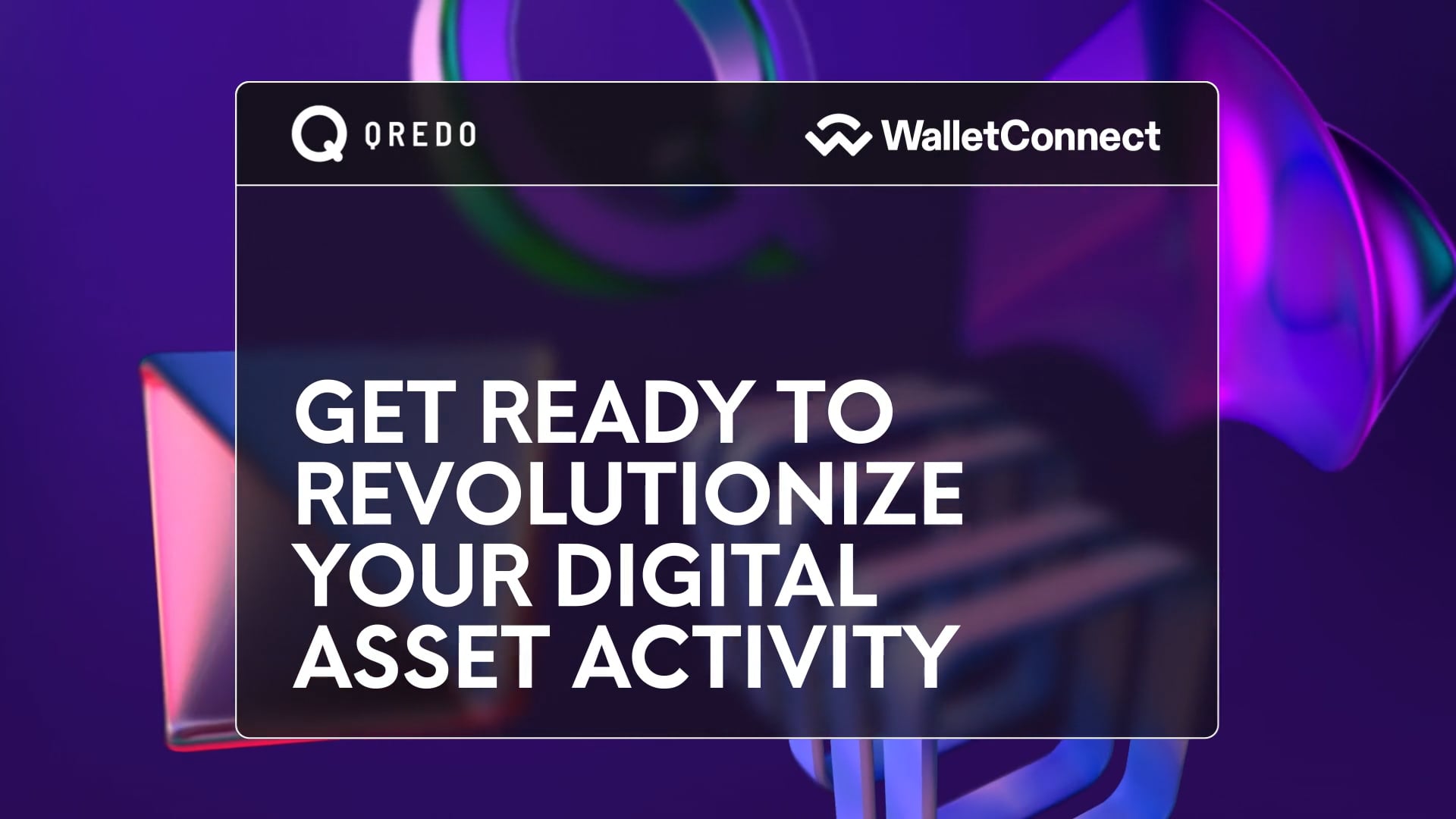 QREDO

WalletConnect

GET READY TO REVOLUTIONIZE YOUR DIGITAL ASSET ACTIVITY